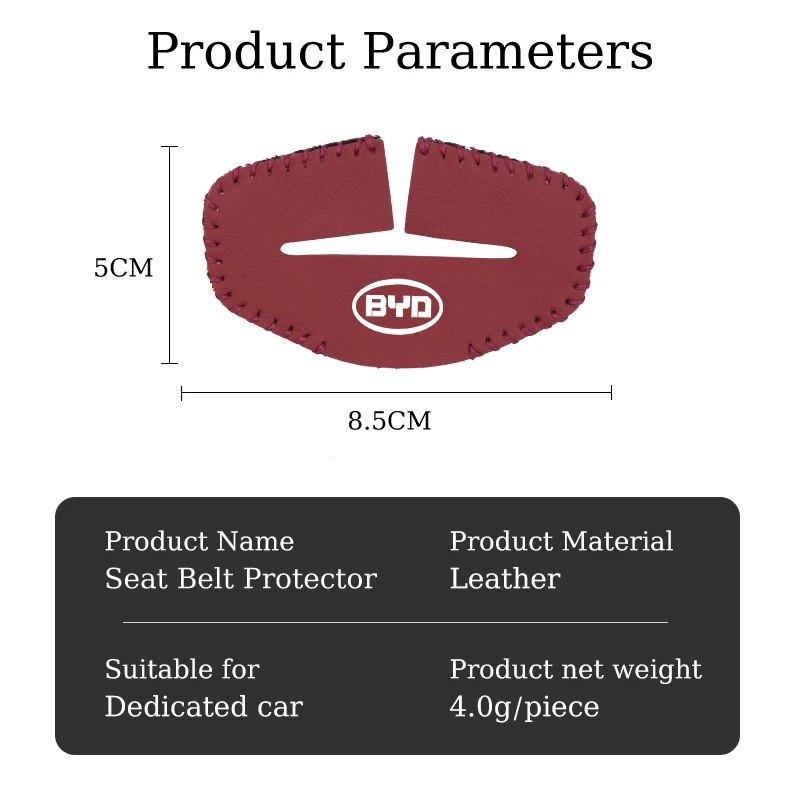 Product Parameters

5CM

BYD

8.5CM

Product Name
Seat Belt Protector

Product Material
Leather

Suitable for
Dedicated car

Product net weight
4.0g/piece